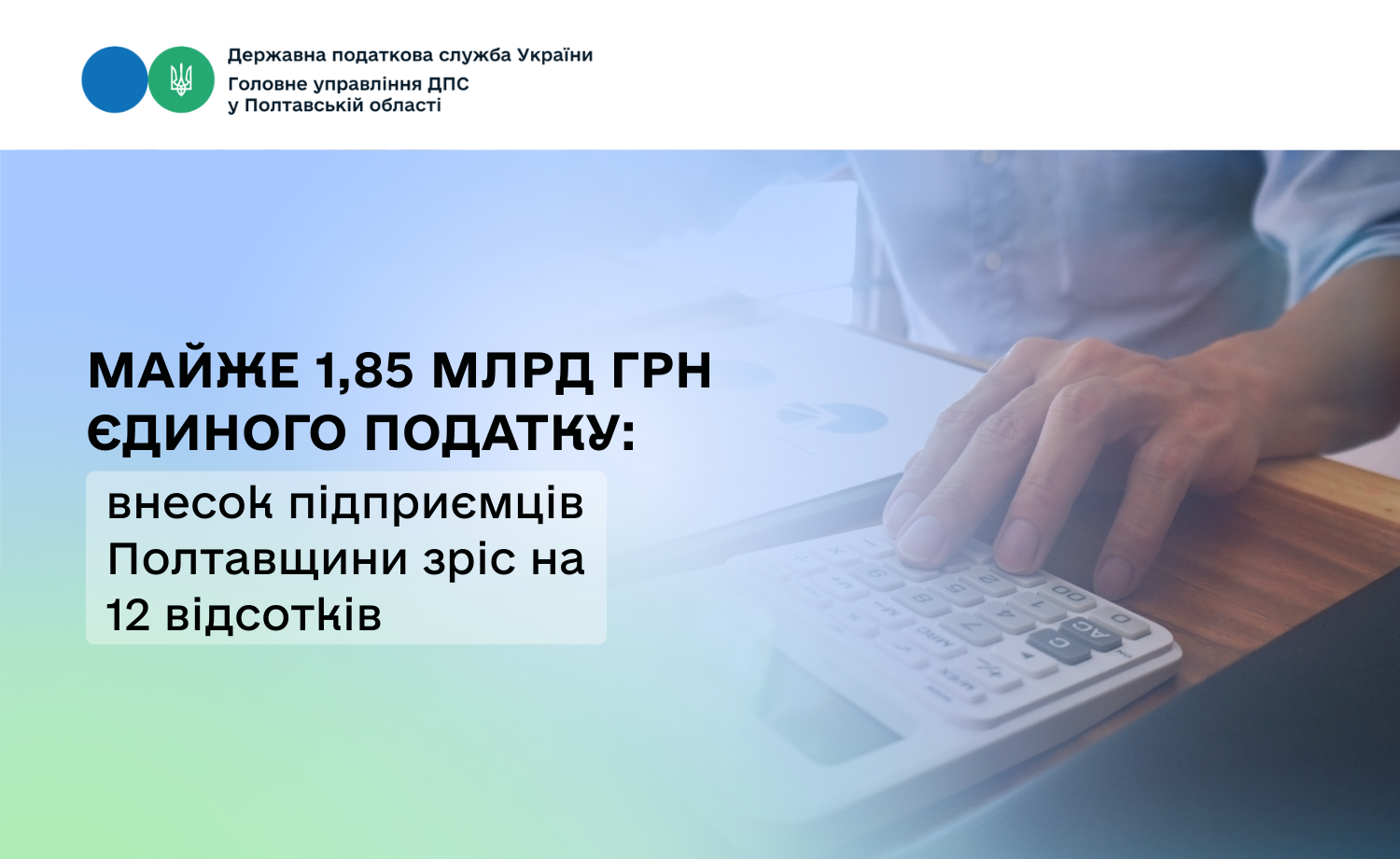 Державна податкова служба України
Головне управління ДПС
у Полтавській області

МАЙЖЕ 1,85 МЛРД ГРН
ЄДИНОГО ПОДАТКУ:

внесок підприємців
Полтавщини зріс на
12 відсотків